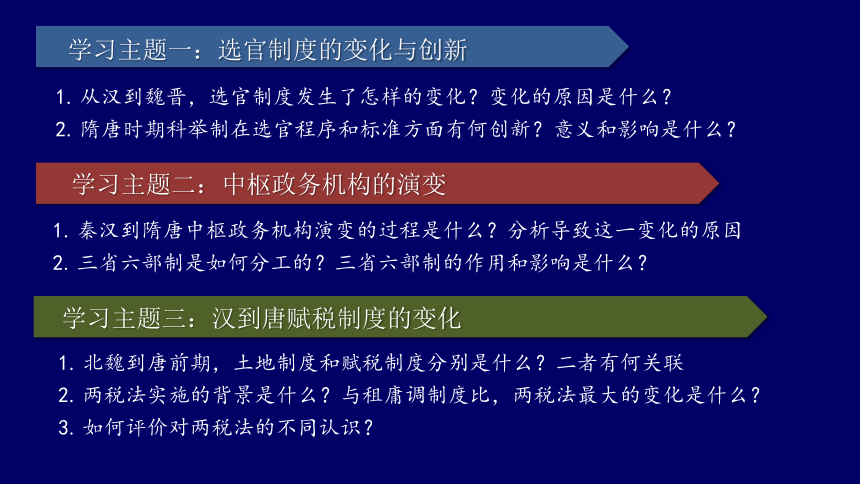 学习主题一：选官制度的变化与创新

1. 从汉到魏晋，选官制度发生了怎样的变化？变化的原因是什么？
2. 隋唐时期科举制在选官程序和标准方面有何创新？意义和影响是什么？

学习主题二：中枢政务机构的演变

1. 秦汉到隋唐中枢政务机构演变的过程是什么？分析导致这一变化的原因
2. 三省六部制是如何分工的？三省六部制的作用和影响是什么？

学习主题三：汉到唐赋税制度的变化

1. 北魏到唐前期，土地制度和赋税制度分别是什么？二者有何关联
2. 两税法实施的背景是什么？与租庸调制度比，两税法最大的变化是什么？
3. 如何评价对两税法的不同认识？